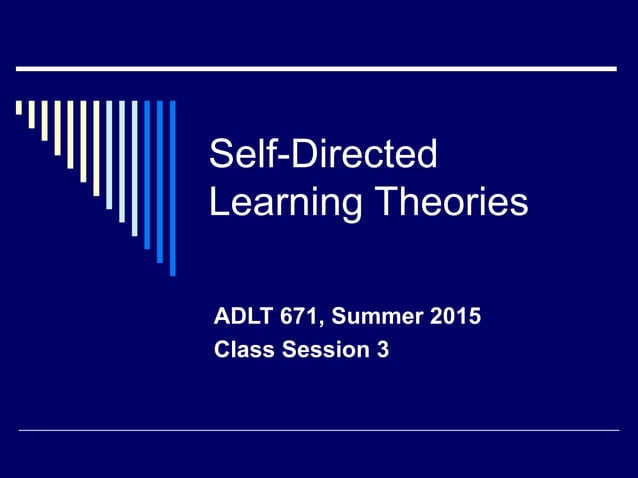 Self-Directed Learning Theories

ADLT 671, Summer 2015
Class Session 3